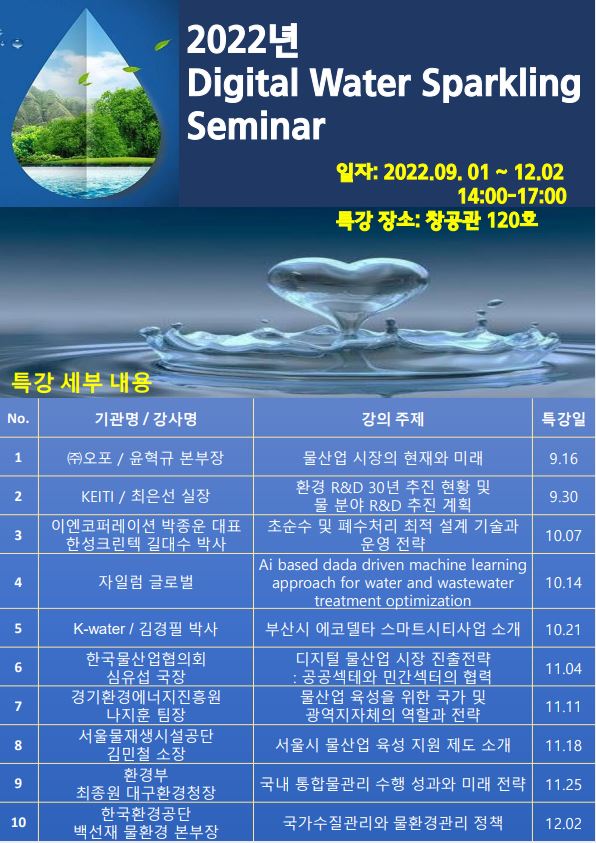 2022년
Digital Water Sparkling Seminar

일자: 2022.09. 01 ~ 12.02
14:00-17:00
특강 장소: 창공관 120호

특강 세부 내용

| No. | 기관명 / 강사명 | 강의 주제 | 특강일 |
|---|---|---|---|
| 1 | ㈜오포 / 윤혁규 본부장 | 물산업 시장의 현재와 미래 | 9.16 |
| 2 | KEITI / 최은선 실장 | 환경 R&D 30년 추진 현황 및 물 분야 R&D 추진 계획 | 9.30 |
| 3 | 이엔코퍼레이션 박종운 대표 한성크린텍 길대수 박사 | 초순수 및 폐수처리 최적 설계 기술과 운영 전략 | 10.07 |
| 4 | 자일럼 글로벌 | Ai based dada driven machine learning approach for water and wastewater treatment optimization | 10.14 |
| 5 | K-water / 김경필 박사 | 부산시 에코델타 스마트시티사업 소개 | 10.21 |
| 6 | 한국물산업협의회 심유섭 국장 | 디지털 물산업 시장 진출전략 : 공공섹테와 민간섹터의 협력 | 11.04 |
| 7 | 경기환경에너지진흥원 나지훈 팀장 | 물산업 육성을 위한 국가 및 광역지자체의 역할과 전략 | 11.11 |
| 8 | 서울물재생시설공단 김민철 소장 | 서울시 물산업 육성 지원 제도 소개 | 11.18 |
| 9 | 환경부 최종원 대구환경청장 | 국내 통합물관리 수행 성과와 미래 전략 | 11.25 |
| 10 | 한국환경공단 백선재 물환경 본부장 | 국가수질관리와 물환경관리 정책 | 12.02 |